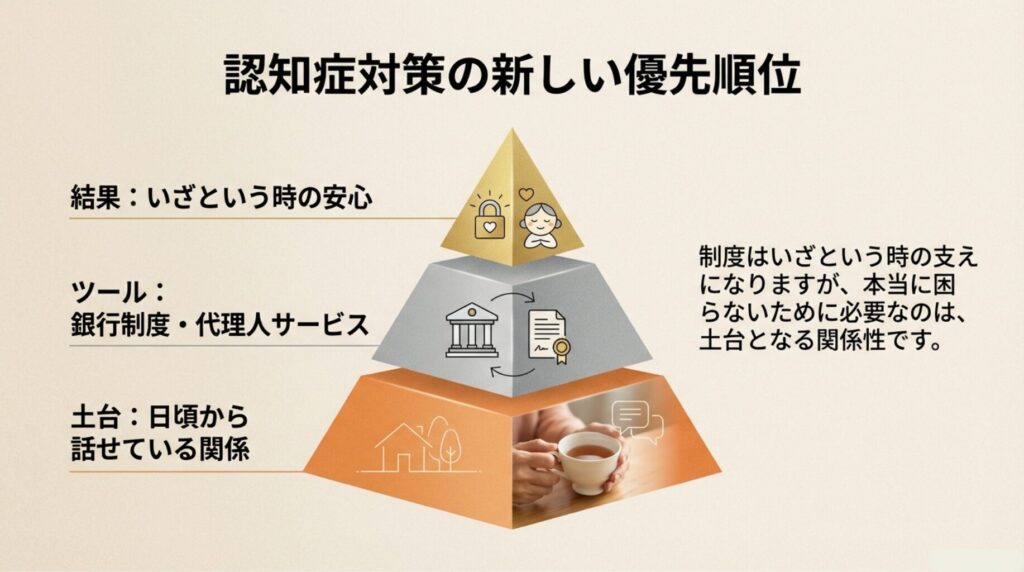 認知症対策の新しい優先順位

結果：いざという時の安心

ツール：
銀行制度・代理人サービス

土台：日頃から
話せている関係

制度はいざという時の支えになりますが、本当に困らないために必要なのは、土台となる関係性です。